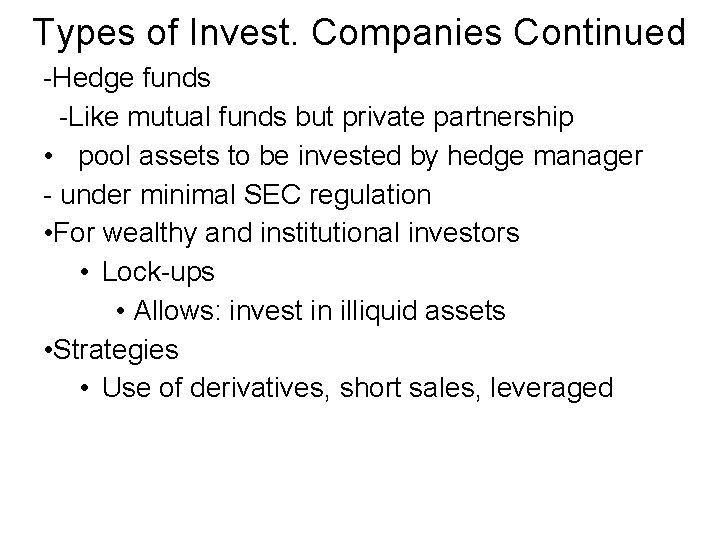 Types of Invest. Companies Continued

-Hedge funds

-Like mutual funds but private partnership

• pool assets to be invested by hedge manager

- under minimal SEC regulation

•For wealthy and institutional investors

• Lock-ups

• Allows: invest in illiquid assets

•Strategies

• Use of derivatives, short sales, leveraged